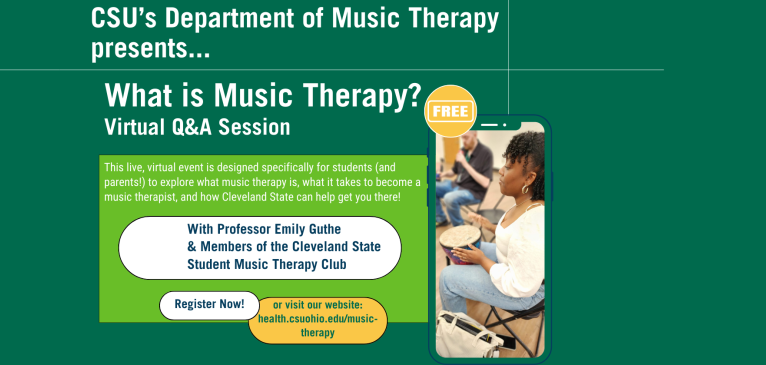 CSU's Department of Music Therapy presents...

What is Music Therapy?
Virtual Q&A Session

FREE

This live, virtual event is designed specifically for students (and parents!) to explore what music therapy is, what it takes to become a music therapist, and how Cleveland State can help get you there!

With Professor Emily Guthe & Members of the Cleveland State Student Music Therapy Club

Register Now!

or visit our website: health.csuohio.edu/music-therapy